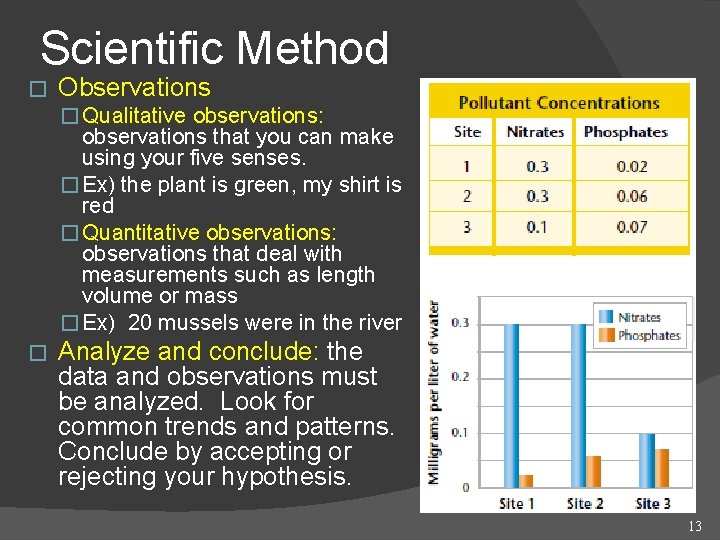 Scientific Method

□ Observations

□ Qualitative observations: observations that you can make using your five senses.

□ Ex) the plant is green, my shirt is red

□ Quantitative observations: observations that deal with measurements such as length volume or mass

□ Ex) 20 mussels were in the river

□ Analyze and conclude: the data and observations must be analyzed. Look for common trends and patterns. Conclude by accepting or rejecting your hypothesis.

Pollutant Concentrations

| Site | Nitrates | Phosphates |
|---|---|---|
| 1 | 0.3 | 0.02 |
| 2 | 0.3 | 0.06 |
| 3 | 0.1 | 0.07 |

Milligrams per liter of water

0.3
0.2
0.1
0

Nitrates
Phosphates

Site 1
Site 2
Site 3

13